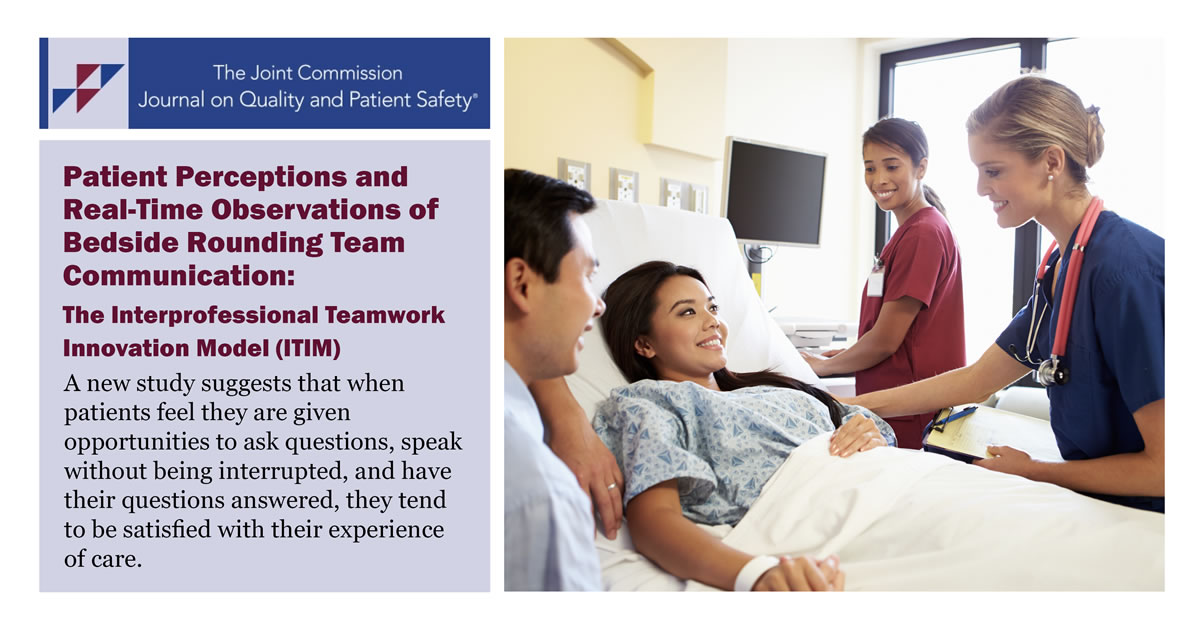 The Joint Commission
Journal on Quality and Patient Safety®

Patient Perceptions and Real-Time Observations of Bedside Rounding Team Communication:

The Interprofessional Teamwork Innovation Model (ITIM)

A new study suggests that when patients feel they are given opportunities to ask questions, speak without being interrupted, and have their questions answered, they tend to be satisfied with their experience of care.